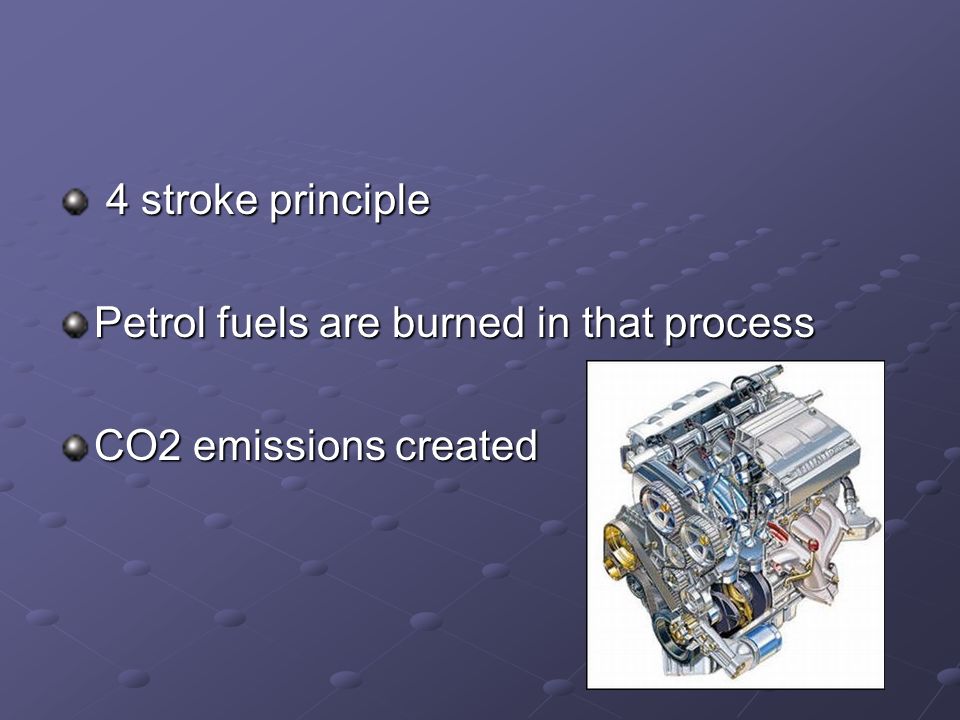 4 stroke principle

Petrol fuels are burned in that process

CO2 emissions created